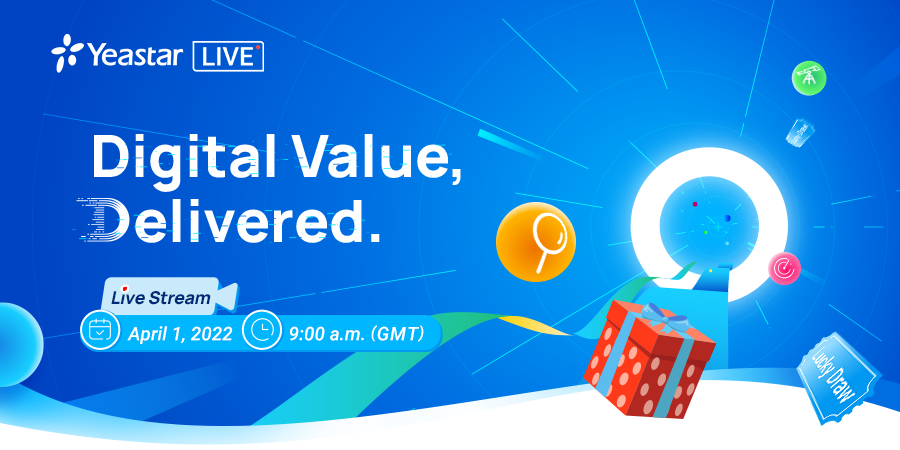 Yeastar LIVE

Digital Value, Delivered.

Live Stream

April 1, 2022

9:00 a.m. (GMT)

Lucky Draw